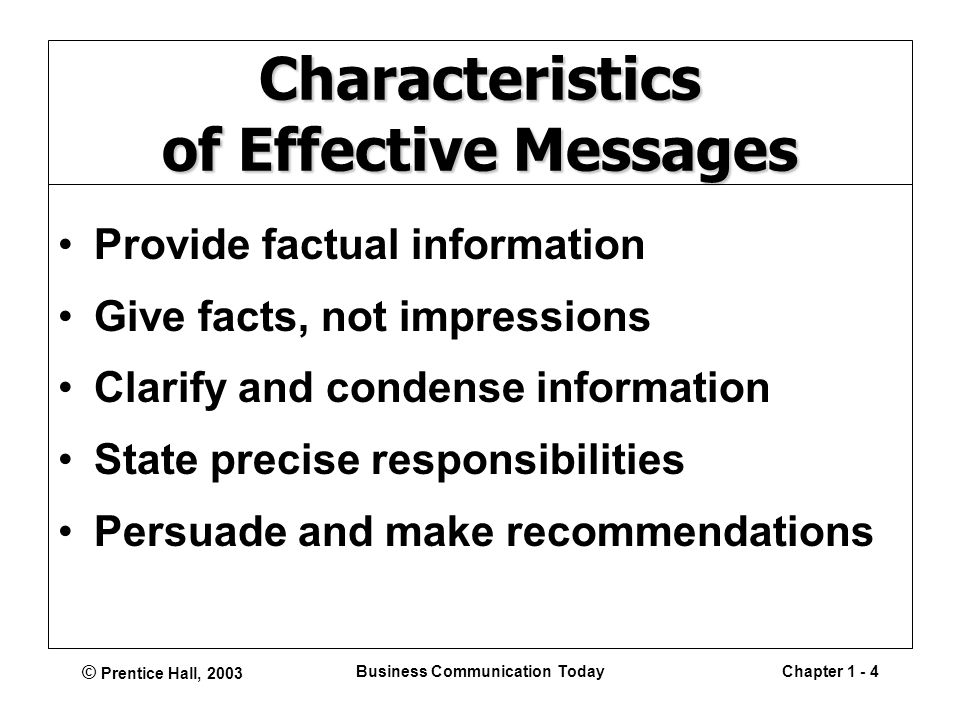 Characteristics of Effective Messages

• Provide factual information
• Give facts, not impressions
• Clarify and condense information
• State precise responsibilities
• Persuade and make recommendations

© Prentice Hall, 2003

Business Communication Today

Chapter 1 - 4